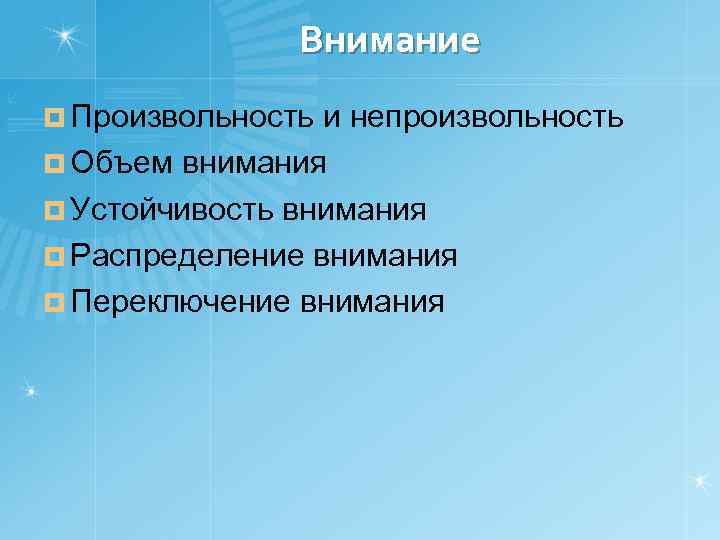 Внимание

Произвольность и непроизвольность
Объем внимания
Устойчивость внимания
Распределение внимания
Переключение внимания